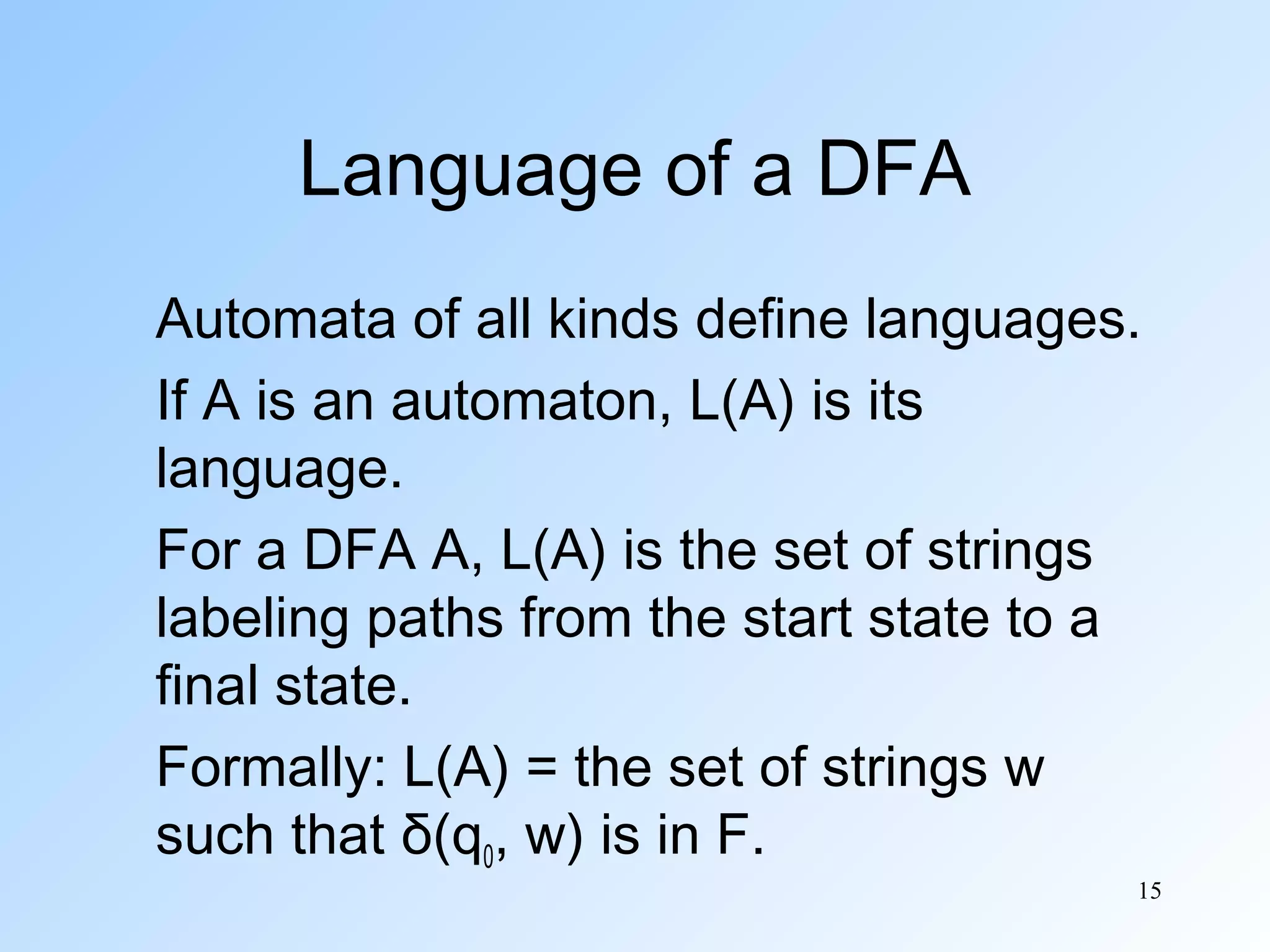 Language of a DFA

Automata of all kinds define languages.

If A is an automaton, L(A) is its language.

For a DFA A, L(A) is the set of strings labeling paths from the start state to a final state.

Formally: L(A) = the set of strings w such that $\delta(q_0, w)$ is in F.

15